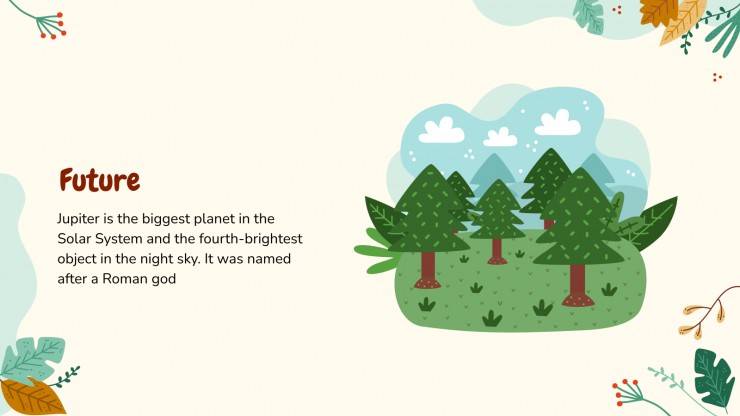 Future

Jupiter is the biggest planet in the Solar System and the fourth-brightest object in the night sky. It was named after a Roman god